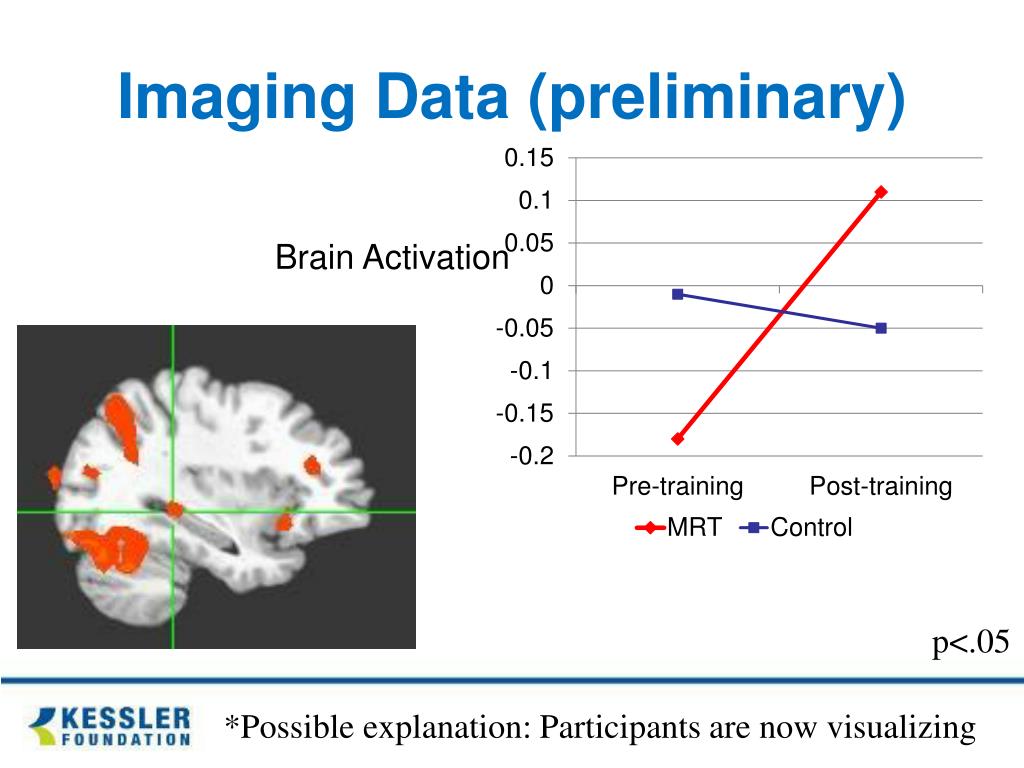 Imaging Data (preliminary)

Brain Activation

0.15
0.1
0.05
0
-0.05
-0.1
-0.15
-0.2

Pre-training
Post-training

MRT
Control

p<.05

KESSLER FOUNDATION

*Possible explanation: Participants are now visualizing